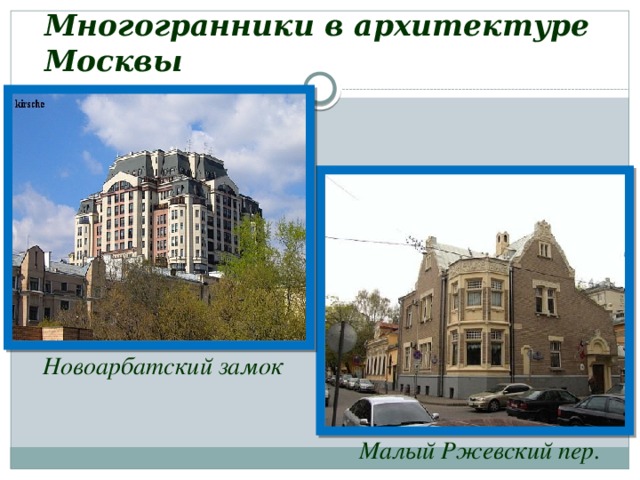 Многогранники в архитектуре Москвы

kirsche

Новоарбатский замок

Малый Ржевский пер.